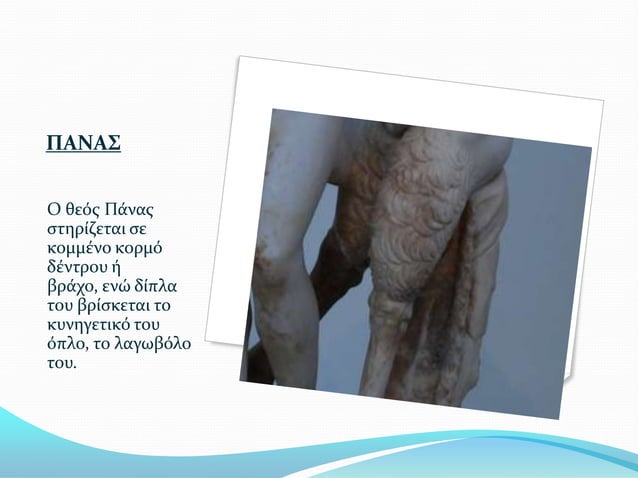 ΠΑΝΑΣ

Ο θεός Πάνας στηρίζεται σε κομμένο κορμό δέντρου ή βράχο, ενώ δίπλα του βρίσκεται το κυνηγετικό του όπλο, το λαγωβόλο του.